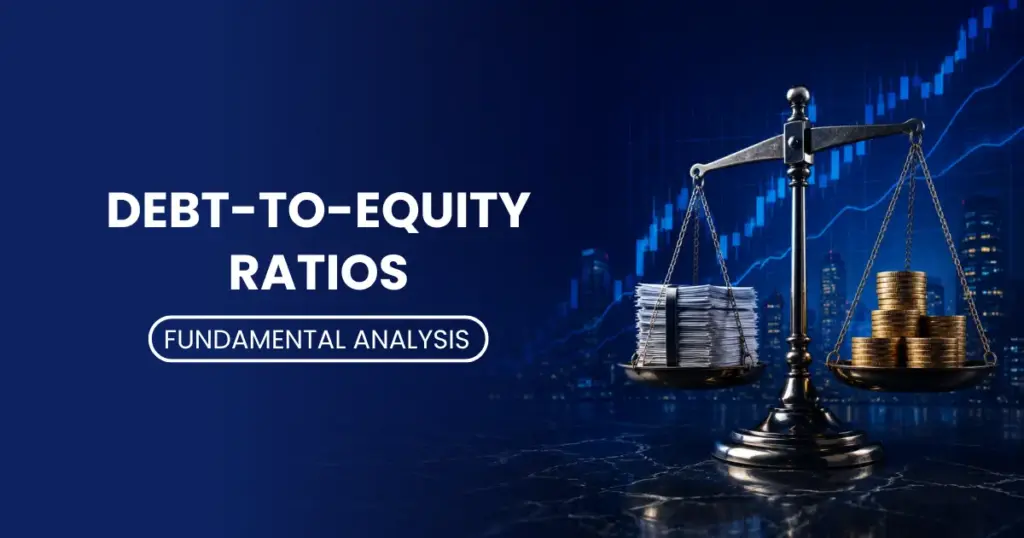 DEBT-TO-EQUITY RATIOS

FUNDAMENTAL ANALYSIS